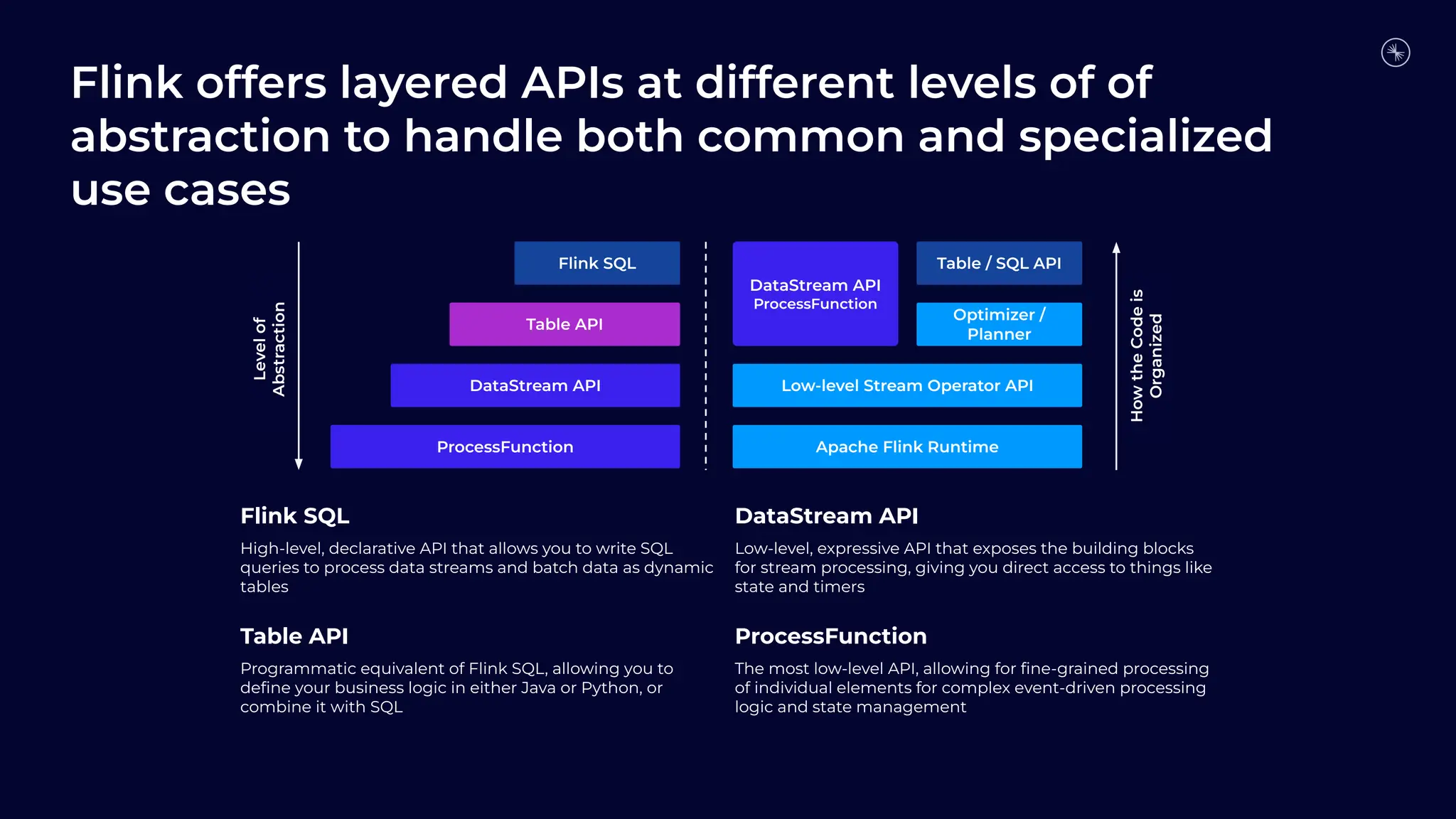 Flink offers layered APIs at different levels of of abstraction to handle both common and specialized use cases

Level of Abstraction

Flink SQL

Table API

DataStream API

ProcessFunction

DataStream API
ProcessFunction

Table / SQL API

Optimizer / Planner

Low-level Stream Operator API

Apache Flink Runtime

How the Code is Organized

Flink SQL

High-level, declarative API that allows you to write SQL queries to process data streams and batch data as dynamic tables

Table API

Programmatic equivalent of Flink SQL, allowing you to define your business logic in either Java or Python, or combine it with SQL

DataStream API

Low-level, expressive API that exposes the building blocks for stream processing, giving you direct access to things like state and timers

ProcessFunction

The most low-level API, allowing for fine-grained processing of individual elements for complex event-driven processing logic and state management